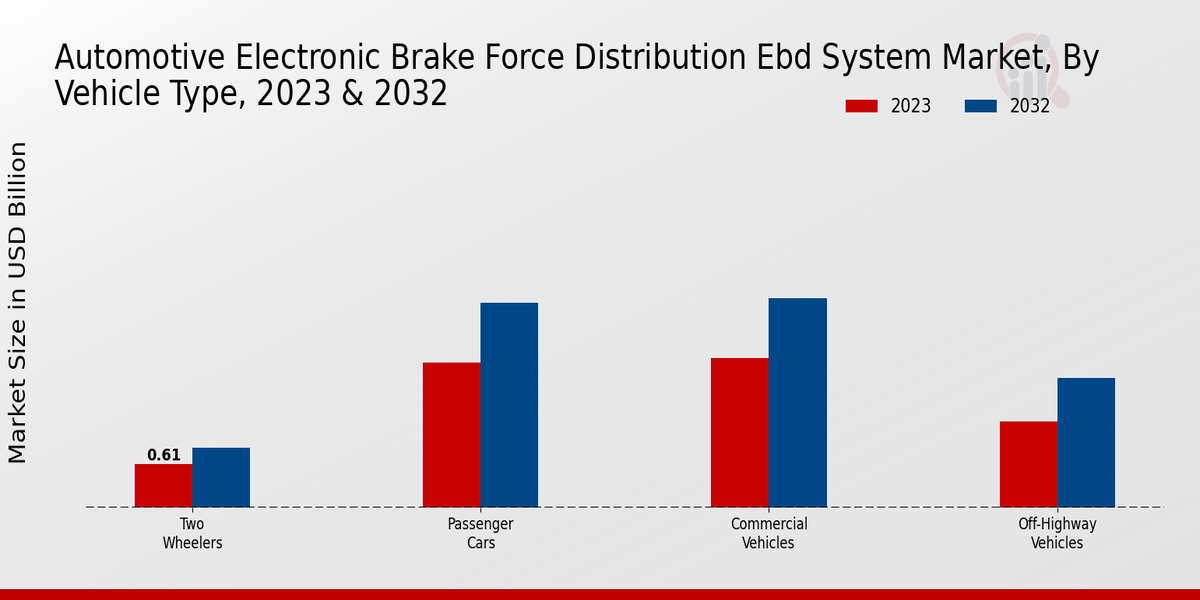 Automotive Electronic Brake Force Distribution Ebd System Market, By Vehicle Type, 2023 & 2032

2023
2032

Market Size in USD Billion

0.61

Two Wheelers

Passenger Cars

Commercial Vehicles

Off-Highway Vehicles